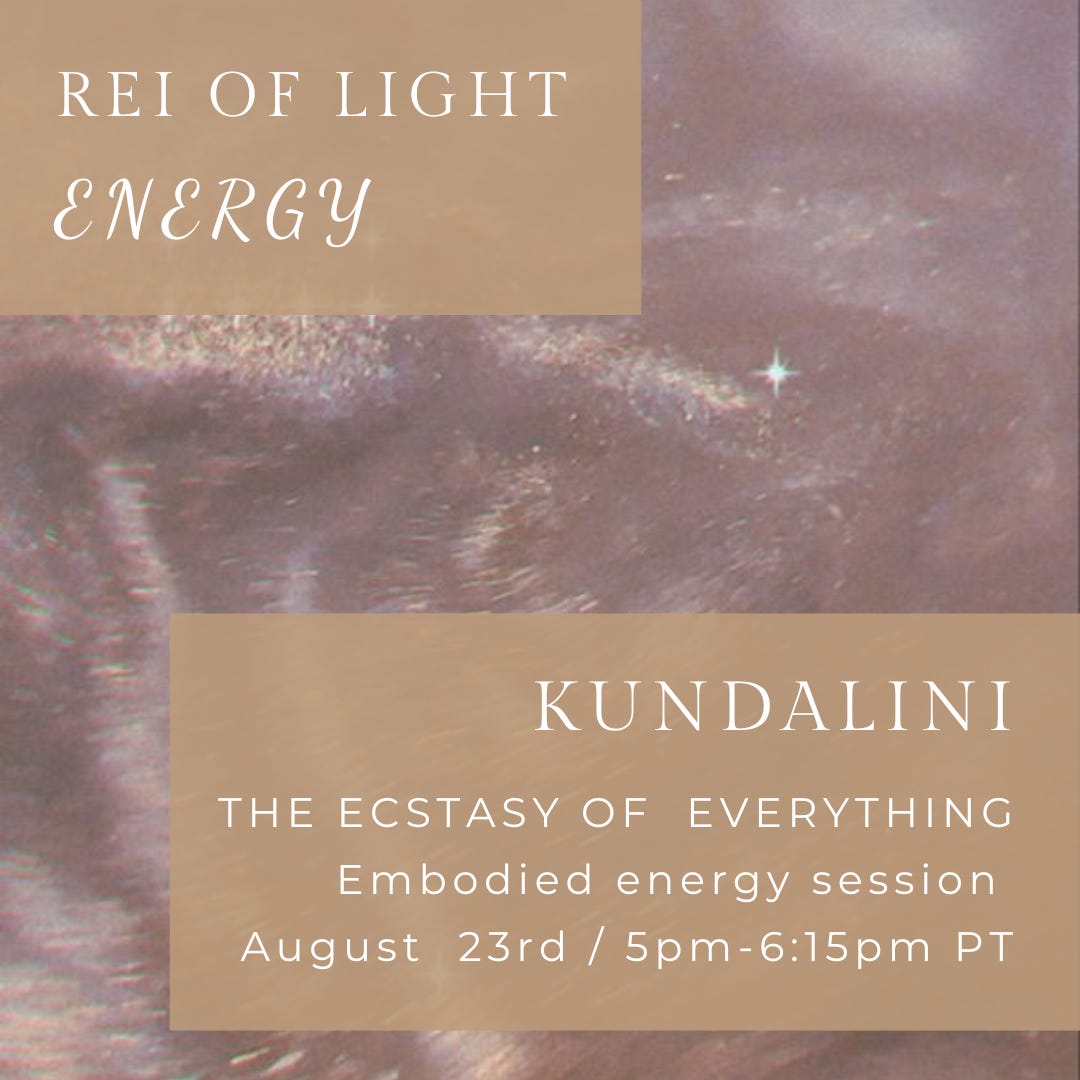 REI OF LIGHT
ENERGY

KUNDALINI

THE ECSTASY OF EVERYTHING
Embodied energy session
August 23rd / 5pm-6:15pm PT